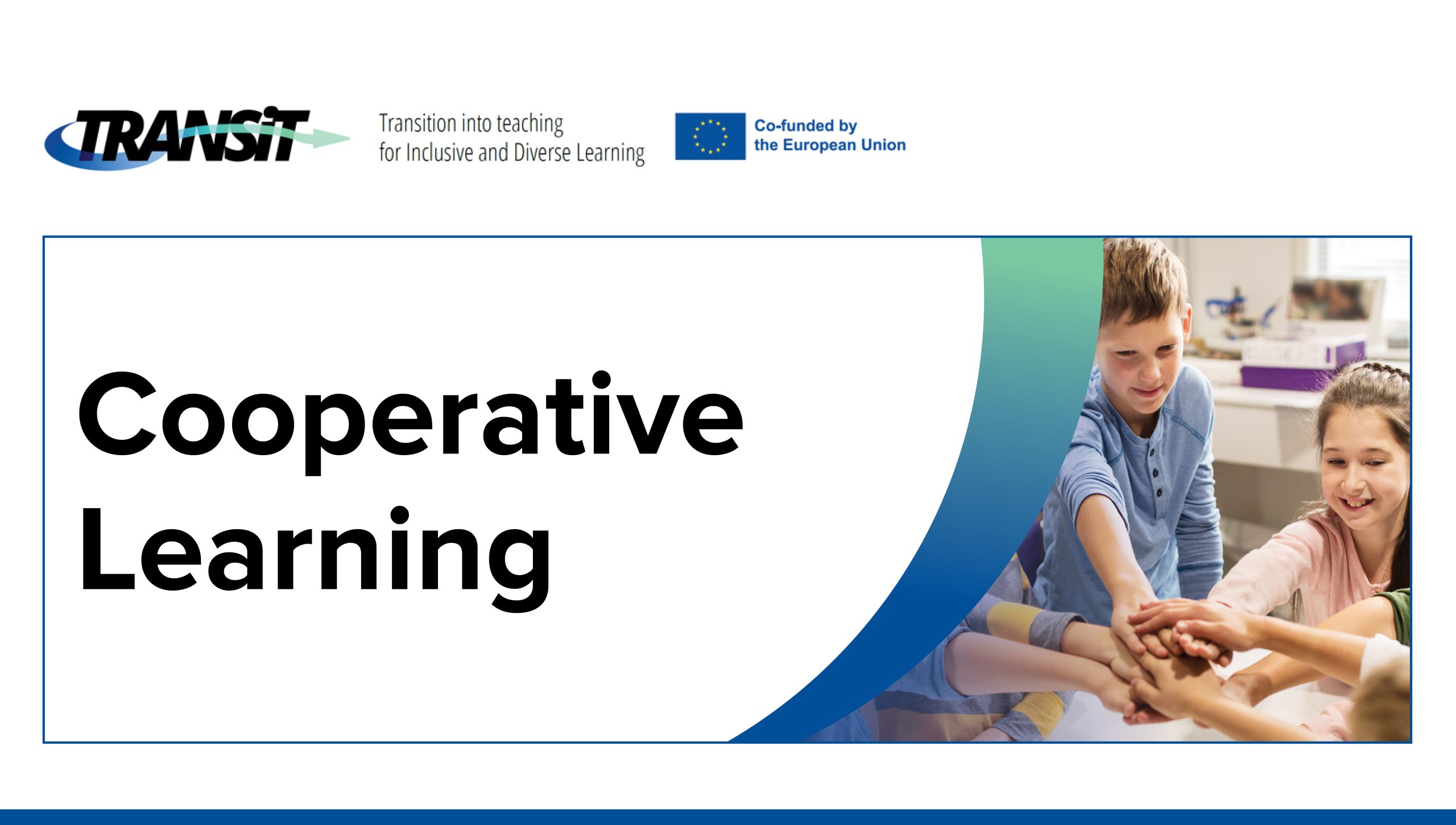 TRANSiT

Transition into teaching for Inclusive and Diverse Learning

Co-funded by the European Union

Cooperative Learning